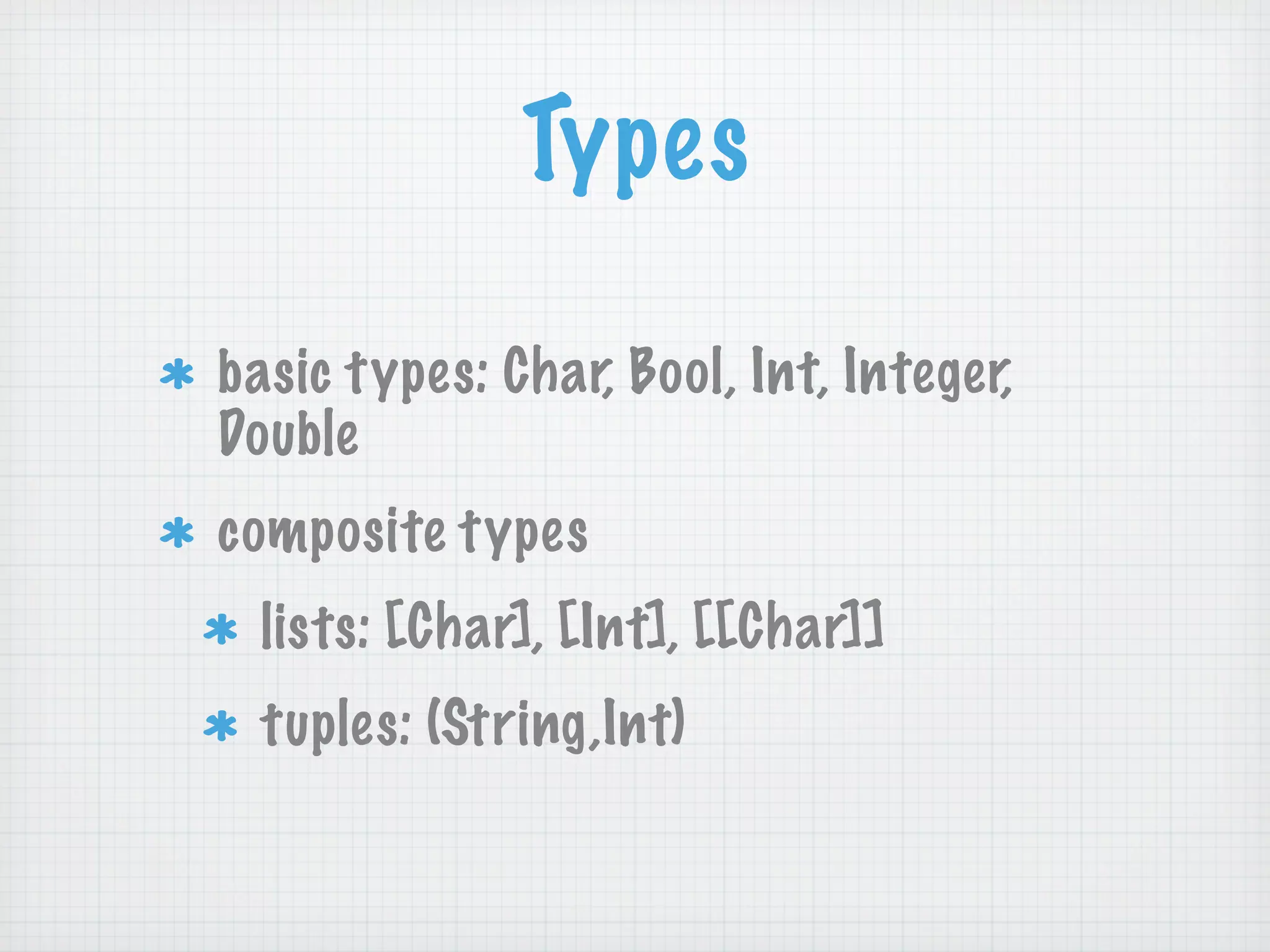 Types

* basic types: Char, Bool, Int, Integer, Double

* composite types

  * lists: [Char], [Int], [[Char]]

  * tuples: (String,Int)